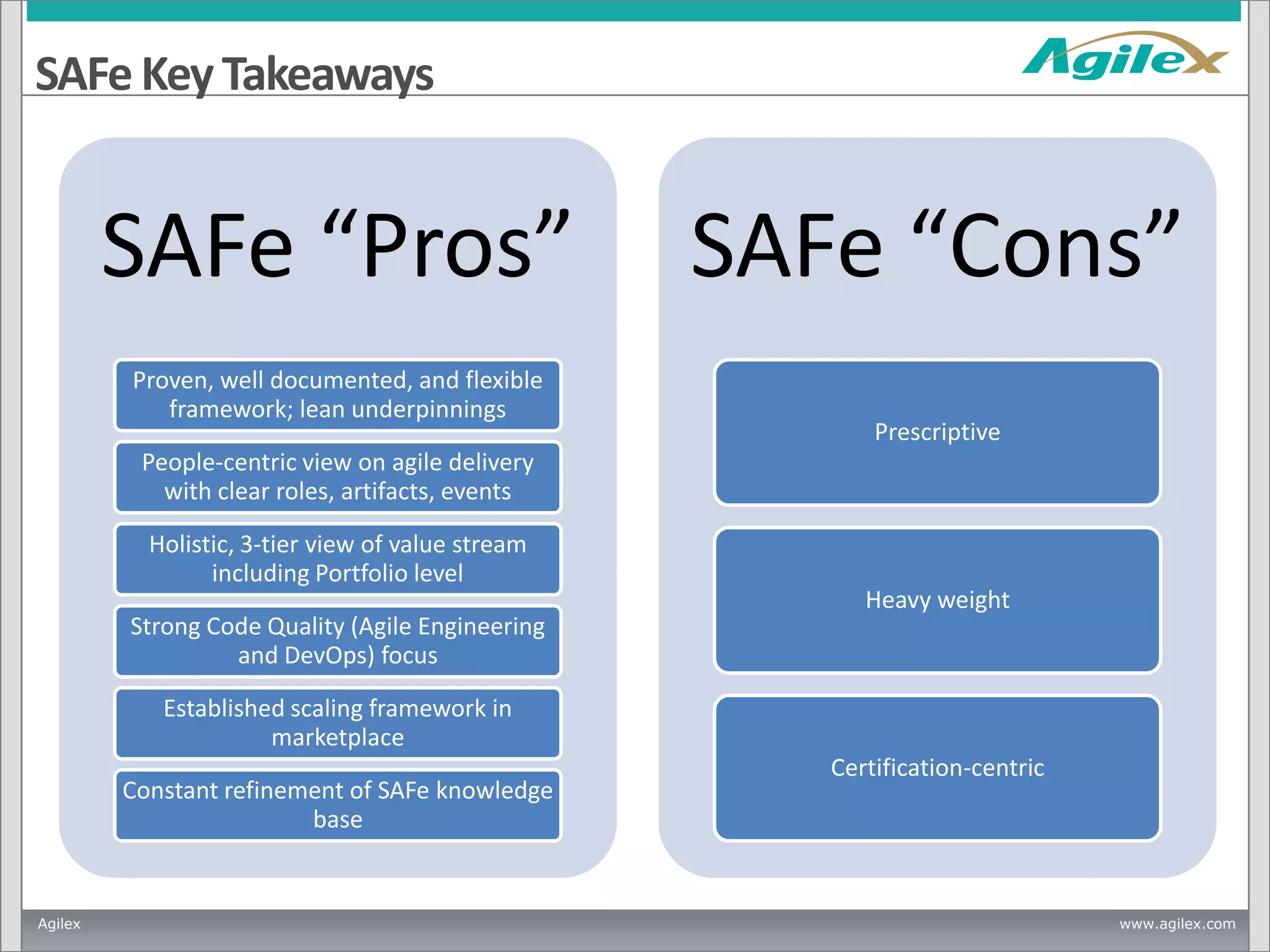 SAFe Key Takeaways

Agilex

SAFe “Pros”

Proven, well documented, and flexible framework; lean underpinnings

People-centric view on agile delivery with clear roles, artifacts, events

Holistic, 3-tier view of value stream including Portfolio level

Strong Code Quality (Agile Engineering and DevOps) focus

Established scaling framework in marketplace

Constant refinement of SAFe knowledge base

SAFe “Cons”

Prescriptive

Heavy weight

Certification-centric

Agilex

www.agilex.com